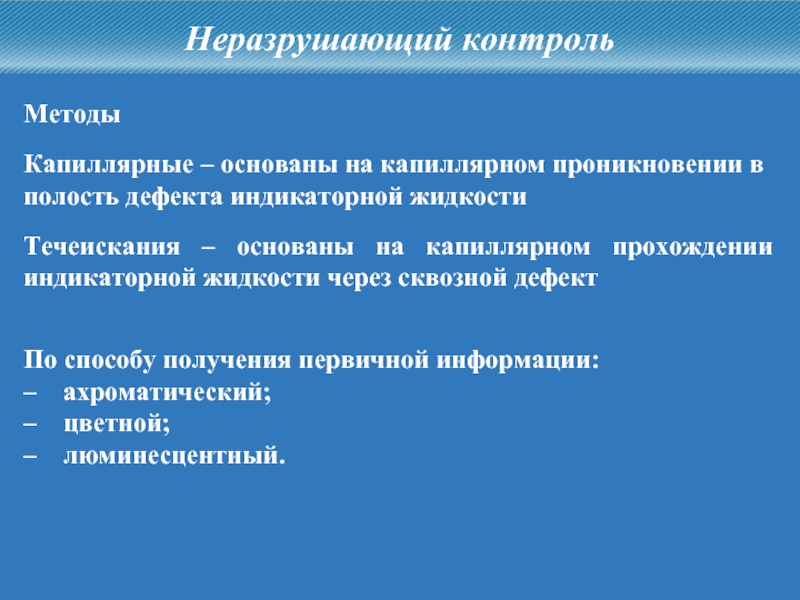 Неразрушающий контроль

Методы

Капиллярные – основаны на капиллярном проникновении в полость дефекта индикаторной жидкости

Течеискания – основаны на капиллярном прохождении индикаторной жидкости через сквозной дефект

По способу получения первичной информации:
– ахроматический;
– цветной;
– люминесцентный.